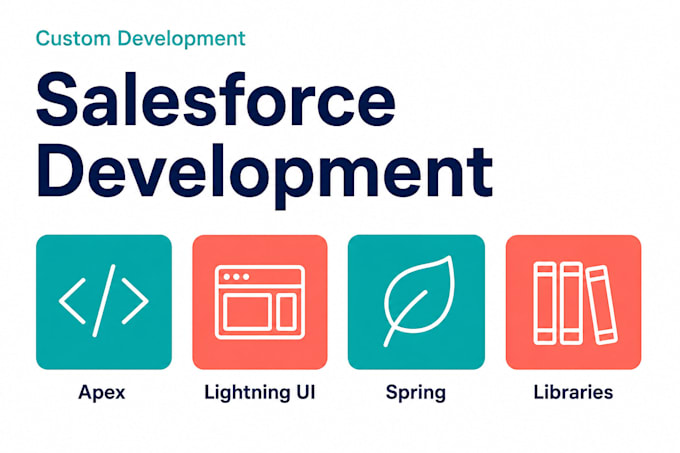 Custom Development

Salesforce Development

Apex

Lightning UI

Spring

Libraries